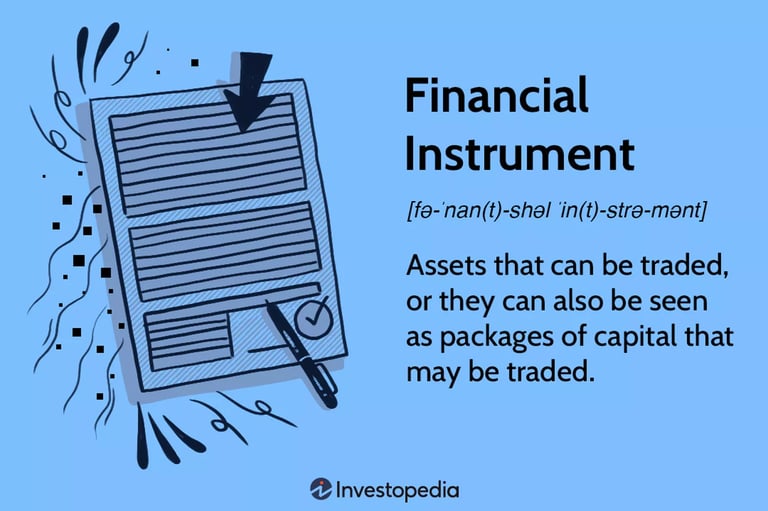 Financial Instrument

[fə-ˈnan(t)-shəl ˈin(t)-strə-mənt]

Assets that can be traded, or they can also be seen as packages of capital that may be traded.

Investopedia